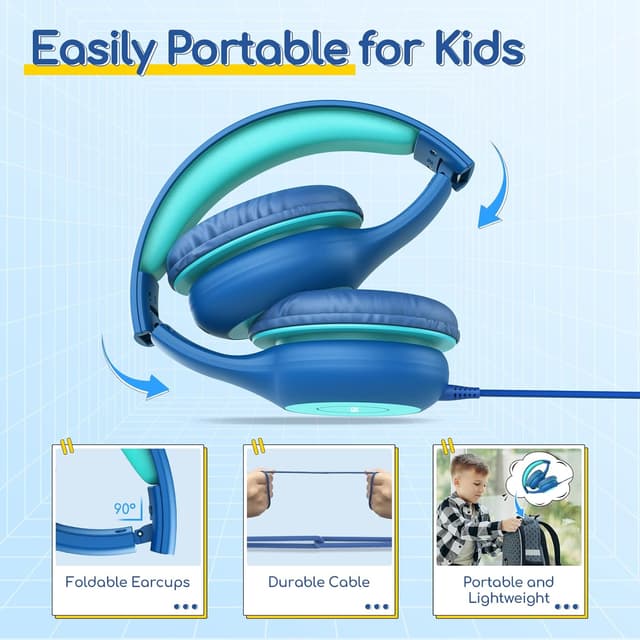 Easily Portable for Kids

90°

Foldable Earcups

Durable Cable

Portable and Lightweight